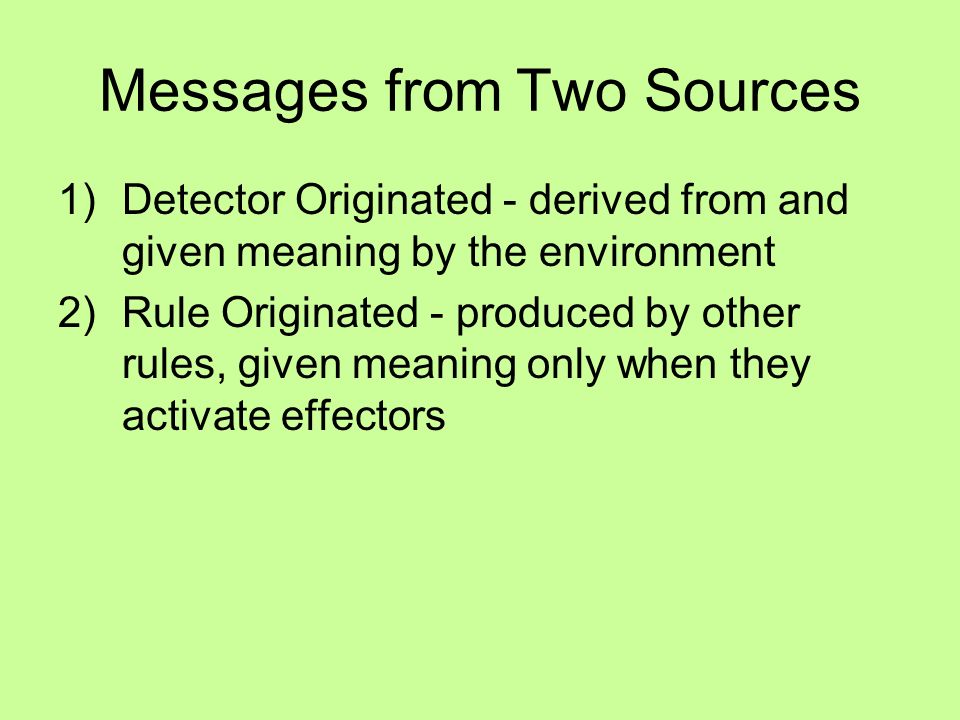 Messages from Two Sources

1) Detector Originated - derived from and given meaning by the environment

2) Rule Originated - produced by other rules, given meaning only when they activate effectors